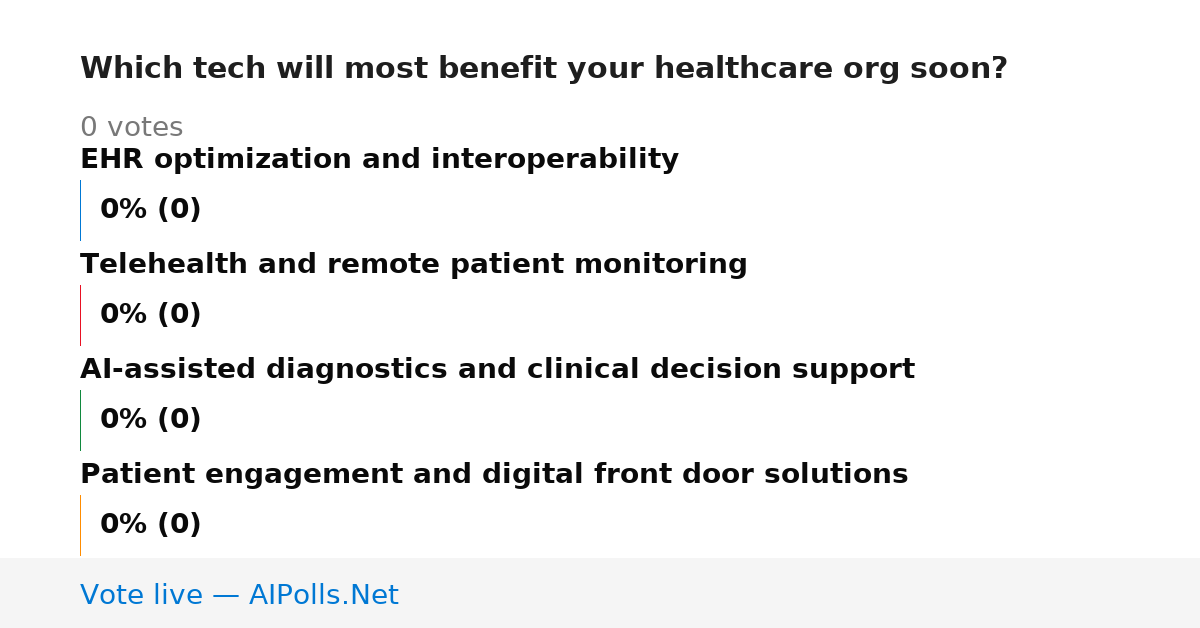 Which tech will most benefit your healthcare org soon?

0 votes

EHR optimization and interoperability

0% (0)

Telehealth and remote patient monitoring

0% (0)

AI-assisted diagnostics and clinical decision support

0% (0)

Patient engagement and digital front door solutions

0% (0)

Vote live — AIPolls.Net